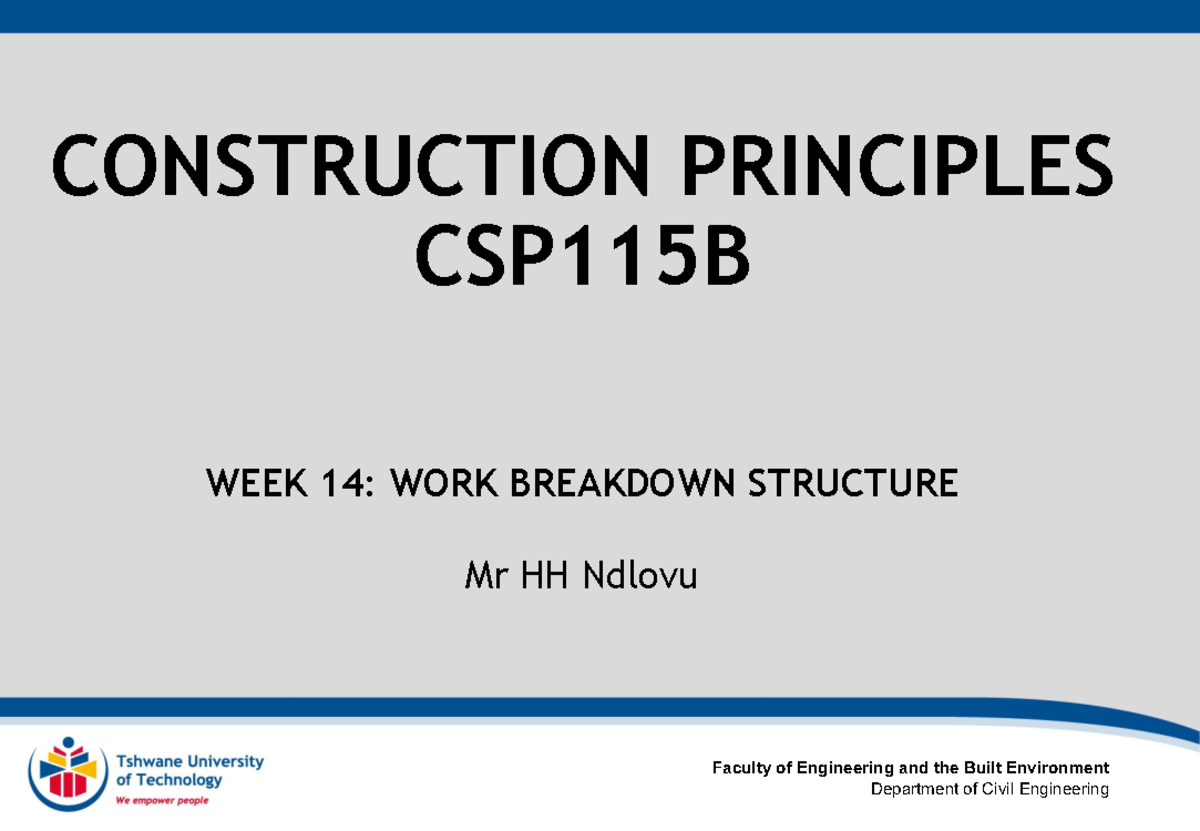 CONSTRUCTION PRINCIPLES
CSP115B

WEEK 14: WORK BREAKDOWN STRUCTURE

Mr HH Ndlovu

Tshwane University of Technology
We empower people

Faculty of Engineering and the Built Environment
Department of Civil Engineering